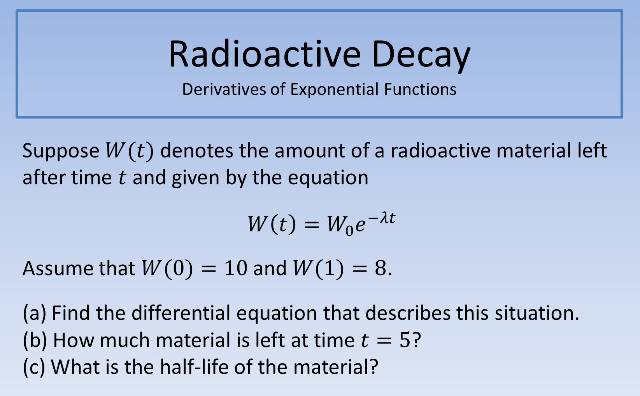 Radioactive Decay
Derivatives of Exponential Functions

Suppose $W(t)$ denotes the amount of a radioactive material left after time $t$ and given by the equation

$W(t) = W_0 e^{-\lambda t}$

Assume that $W(0) = 10$ and $W(1) = 8$.

(a) Find the differential equation that describes this situation.
(b) How much material is left at time $t = 5$?
(c) What is the half-life of the material?